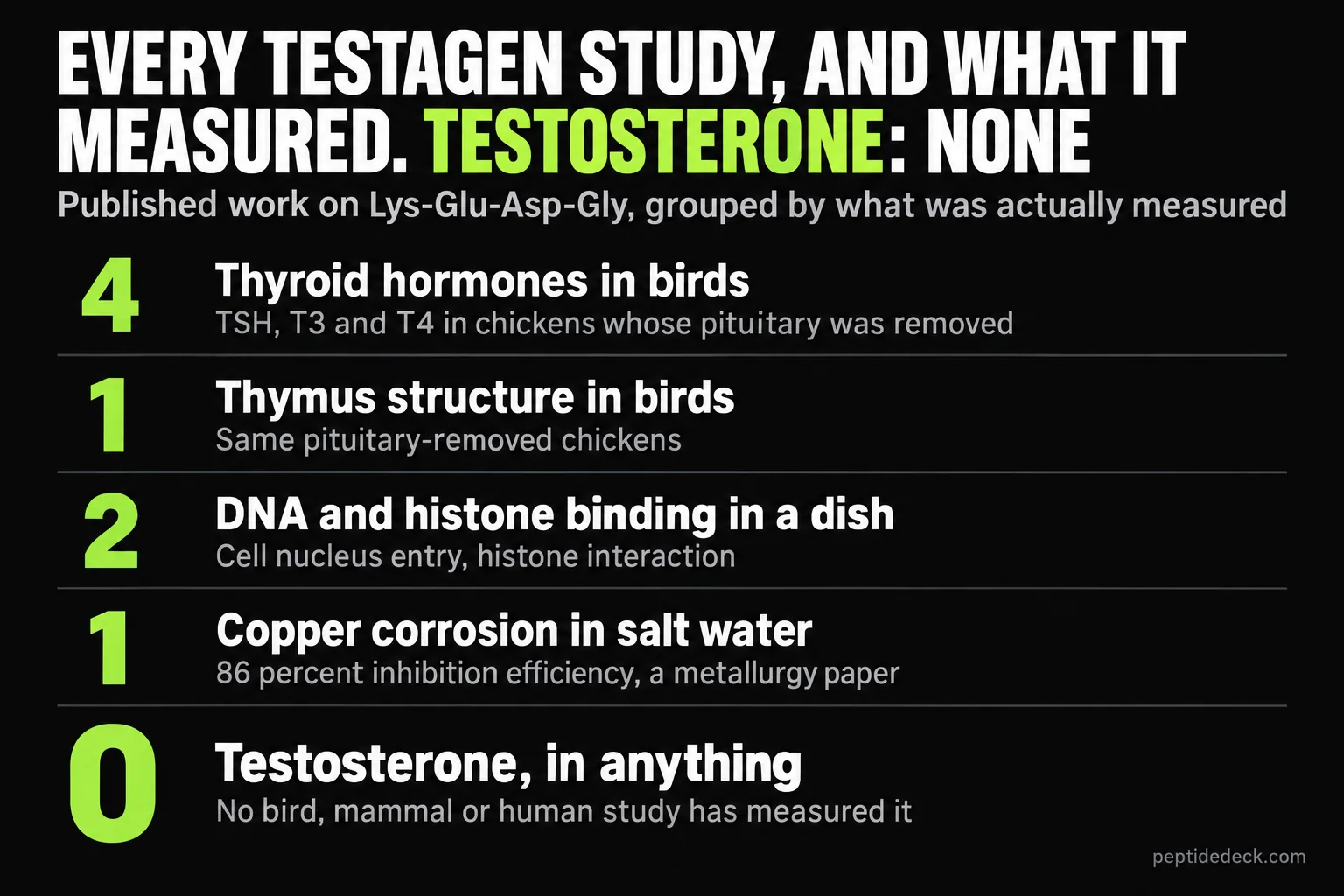 EVERY TESTAGEN STUDY, AND WHAT IT MEASURED. TESTOSTERONE: NONE

Published work on Lys-Glu-Asp-Gly, grouped by what was actually measured

4
Thyroid hormones in birds
TSH, T3 and T4 in chickens whose pituitary was removed

1
Thymus structure in birds
Same pituitary-removed chickens

2
DNA and histone binding in a dish
Cell nucleus entry, histone interaction

1
Copper corrosion in salt water
86 percent inhibition efficiency, a metallurgy paper

0
Testosterone, in anything
No bird, mammal or human study has measured it

peptidedeck.com